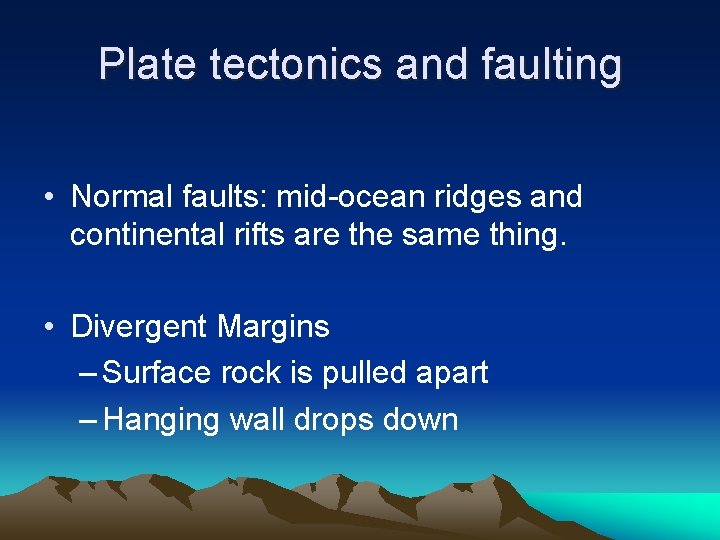 Plate tectonics and faulting

• Normal faults: mid-ocean ridges and continental rifts are the same thing.

• Divergent Margins
– Surface rock is pulled apart
– Hanging wall drops down